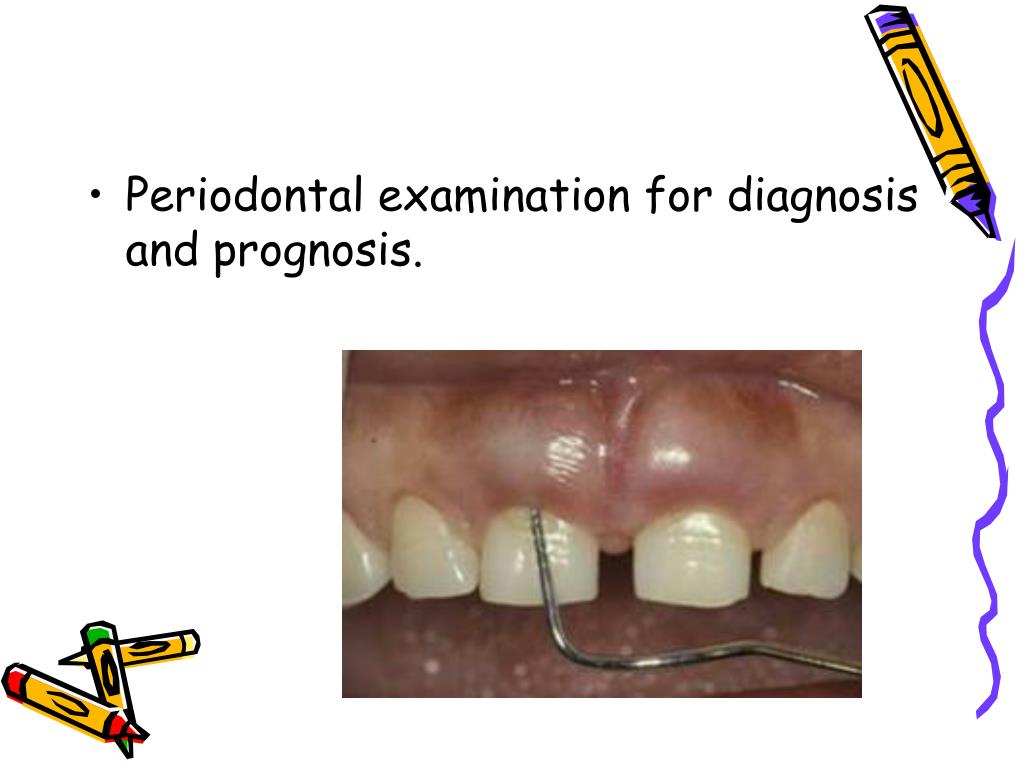 • Periodontal examination for diagnosis and prognosis.